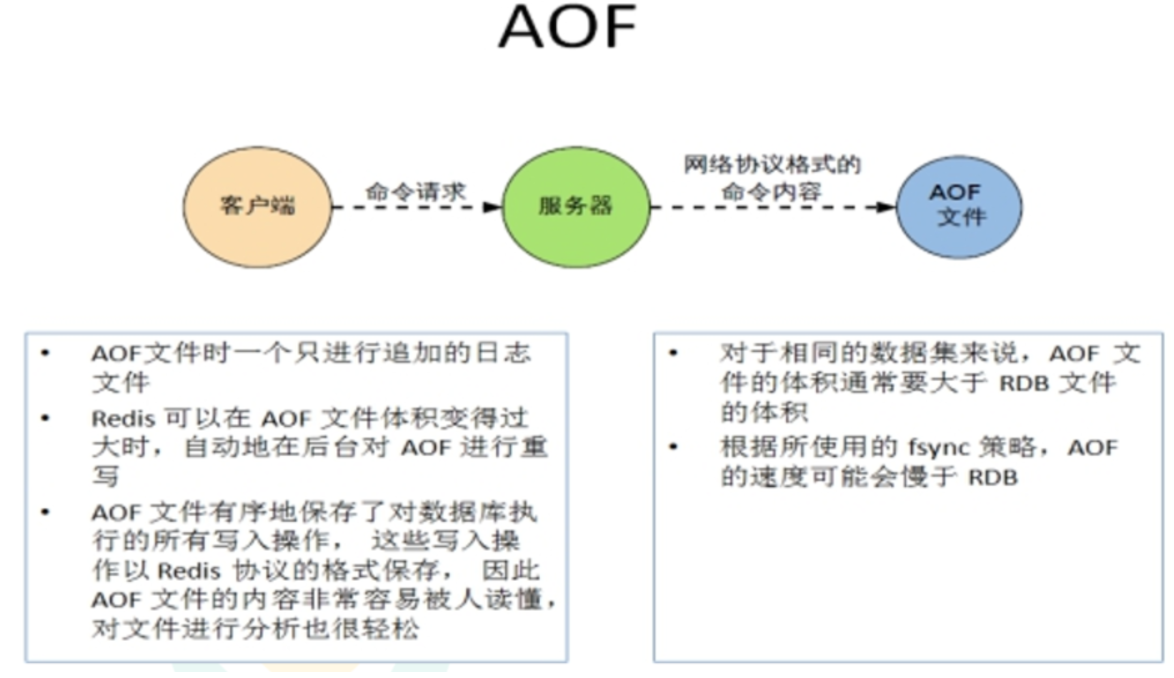 AOF

客户端

命令请求

服务器

网络协议格式的命令内容

AOF 文件

• AOF文件时一个只进行追加的日志文件
• Redis 可以在 AOF 文件体积变得过大时，自动地在后台对 AOF 进行重写
• AOF 文件有序地保存了对数据库执行的所有写入操作， 这些写入操作以 Redis 协议的格式保存， 因此 AOF 文件的内容非常容易被人读懂，对文件进行分析也很轻松

• 对于相同的数据集来说，AOF 文件的体积通常要大于 RDB 文件的体积
• 根据所使用的 fsync 策略，AOF 的速度可能会慢于 RDB